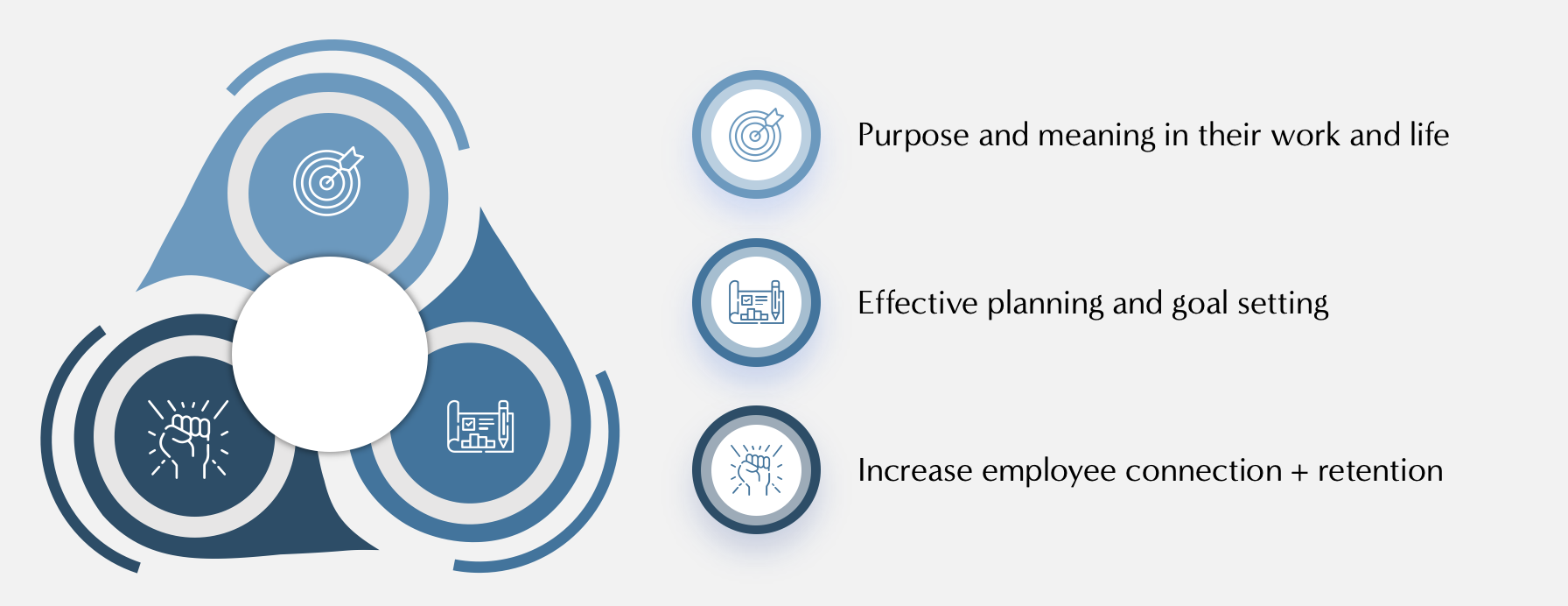 Purpose and meaning in their work and life

Effective planning and goal setting

Increase employee connection + retention